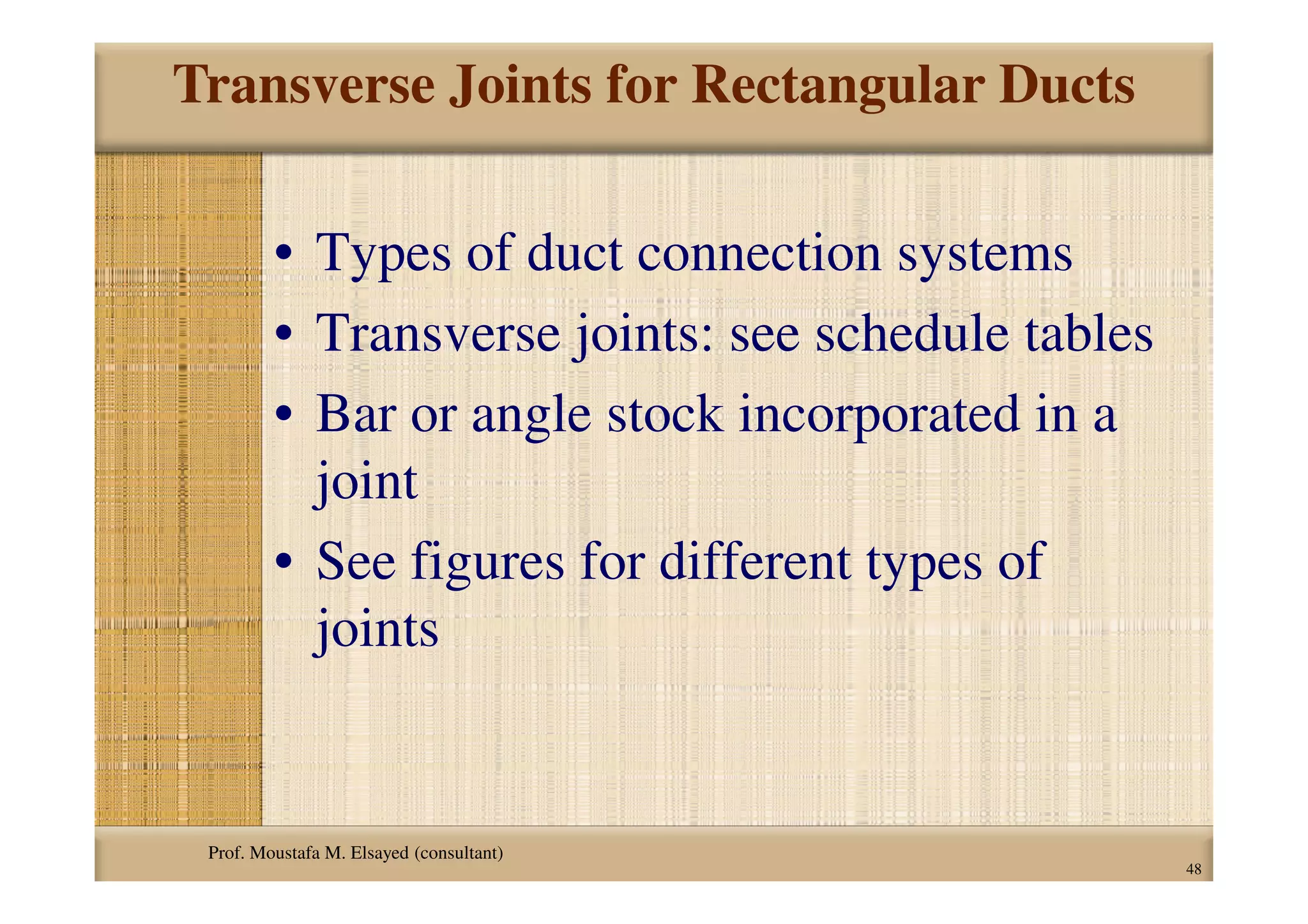 Transverse Joints for Rectangular Ducts

• Types of duct connection systems
• Transverse joints: see schedule tables
• Bar or angle stock incorporated in a joint
• See figures for different types of joints

Prof. Moustafa M. Elsayed (consultant)

48